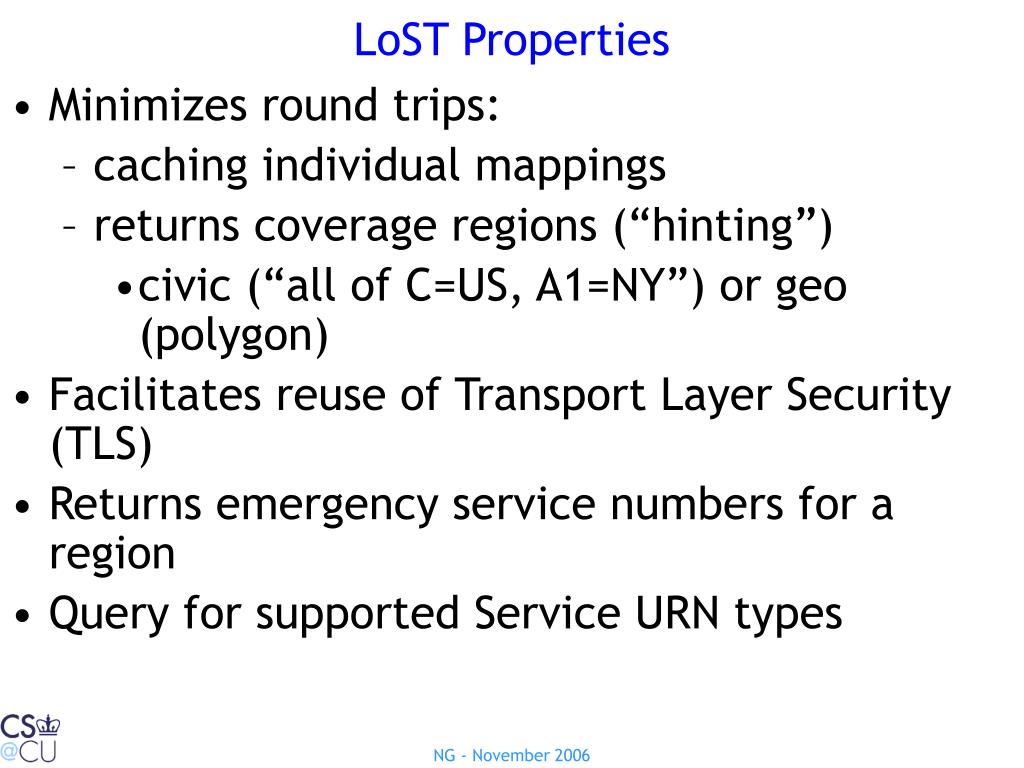 LoST Properties

• Minimizes round trips:
– caching individual mappings
– returns coverage regions (“hinting”)
• civic (“all of C=US, A1=NY”) or geo (polygon)
• Facilitates reuse of Transport Layer Security (TLS)
• Returns emergency service numbers for a region
• Query for supported Service URN types

CS @CU

NG - November 2006